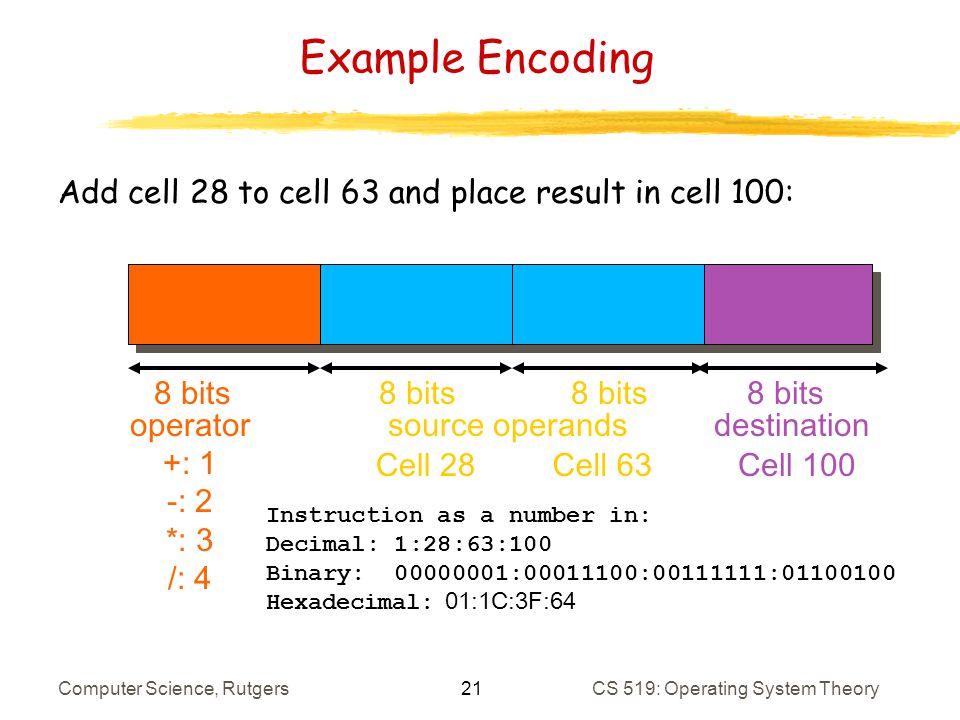 Example Encoding

Add cell 28 to cell 63 and place result in cell 100:

8 bits
operator
+: 1
-: 2
*: 3
/: 4

8 bits
8 bits
source operands
Cell 28
Cell 63

8 bits
destination
Cell 100

Instruction as a number in:
Decimal: 1:28:63:100
Binary: 00000001:00011100:00111111:01100100
Hexadecimal: 01:1C:3F:64

Computer Science, Rutgers
21
CS 519: Operating System Theory